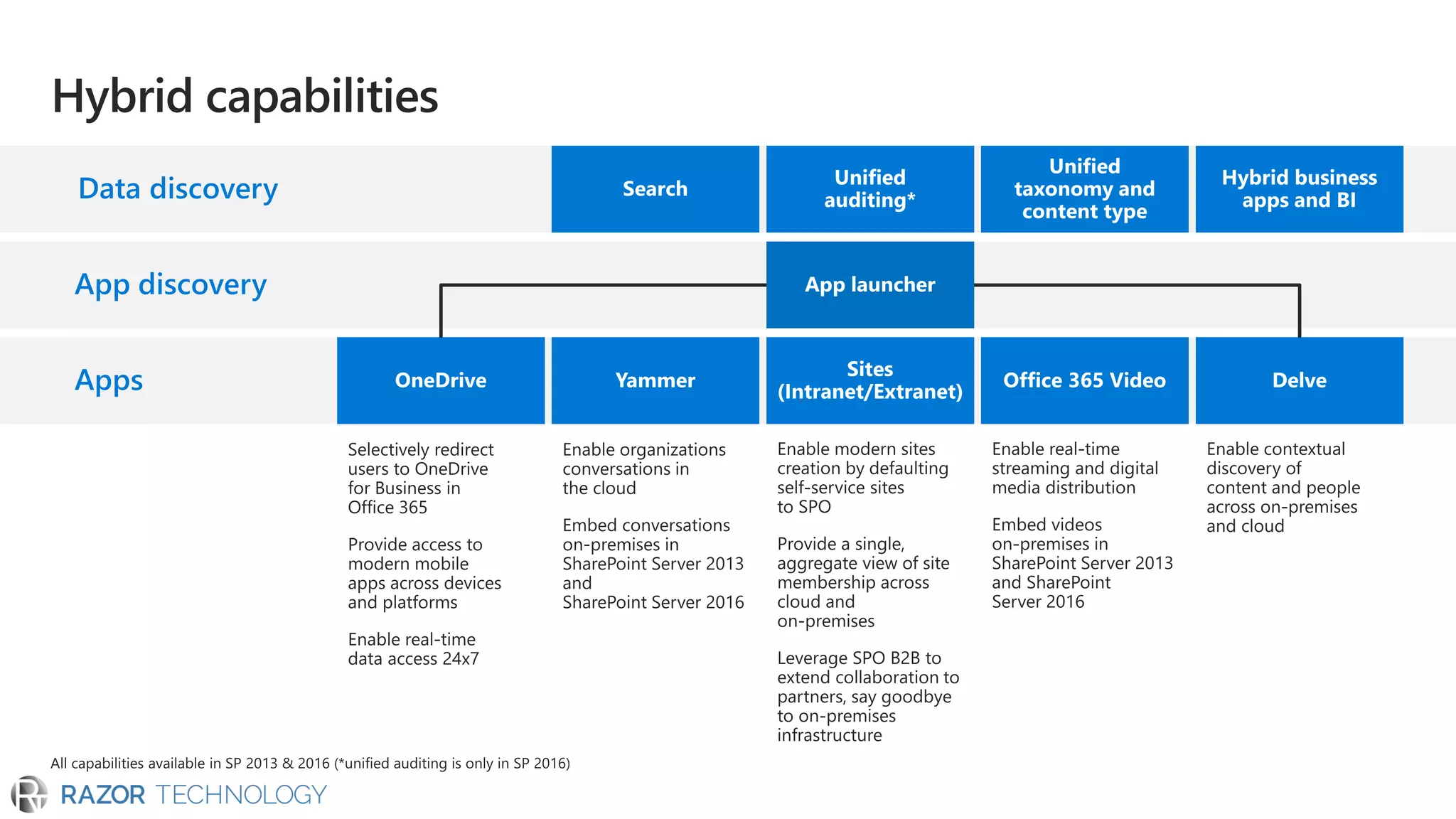 Hybrid capabilities

Data discovery

Search

Unified auditing*

Unified taxonomy and content type

Hybrid business apps and BI

App discovery

App launcher

Apps

OneDrive

Yammer

Sites (Intranet/Extranet)

Office 365 Video

Delve

Selectively redirect users to OneDrive for Business in Office 365

Provide access to modern mobile apps across devices and platforms

Enable real-time data access 24x7

Enable organizations conversations in the cloud

Embed conversations on-premises in SharePoint Server 2013 and SharePoint Server 2016

Enable modern sites creation by defaulting self-service sites to SPO

Provide a single, aggregate view of site membership across cloud and on-premises

Leverage SPO B2B to extend collaboration to partners, say goodbye to on-premises infrastructure

Enable real-time streaming and digital media distribution

Embed videos on-premises in SharePoint Server 2013 and SharePoint Server 2016

Enable contextual discovery of content and people across on-premises and cloud

All capabilities available in SP 2013 & 2016 (*unified auditing is only in SP 2016)

RAZOR TECHNOLOGY